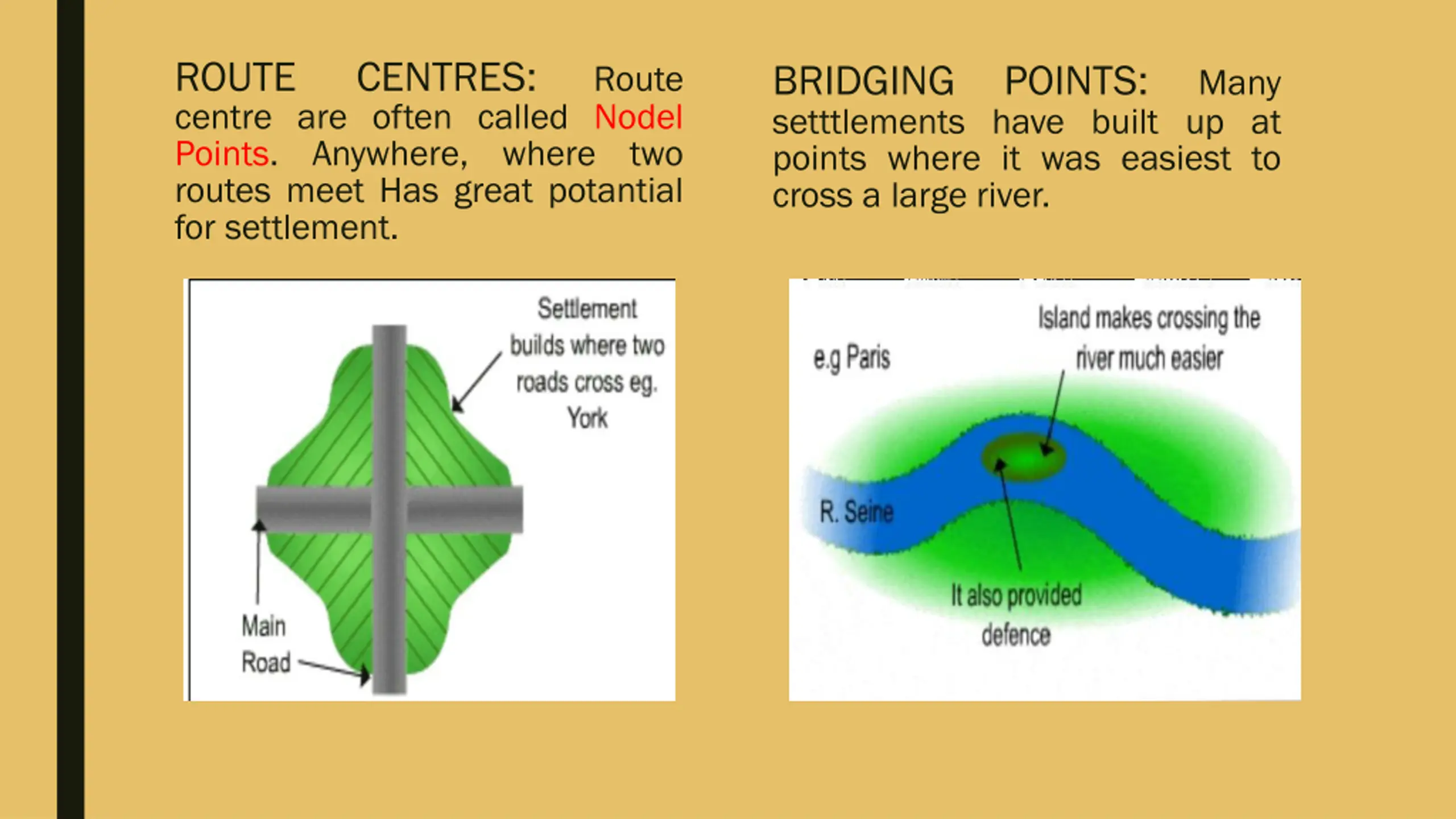 ROUTE CENTRES: Route centre are often called Nodel Points. Anywhere, where two routes meet Has great potantial for settlement.

Settlement builds where two roads cross eg. York

Main Road

BRIDGING POINTS: Many setttlements have built up at points where it was easiest to cross a large river.

e.g Paris

Island makes crossing the river much easier

R. Seine

It also provided defence